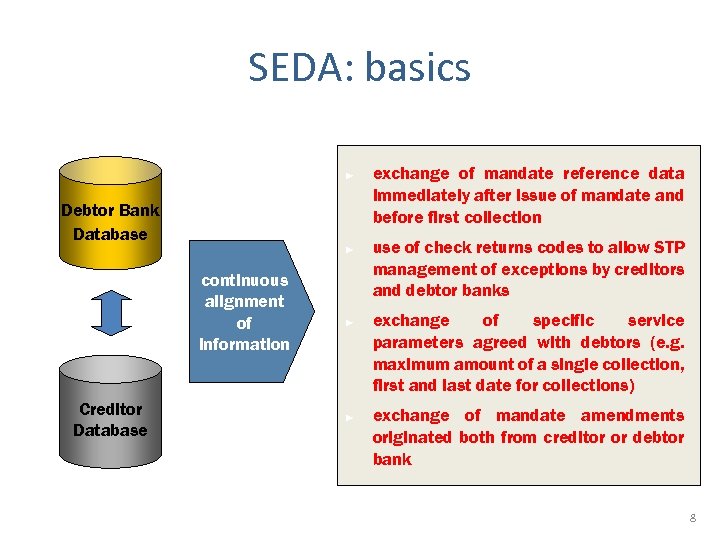 SEDA: basics

Debtor Bank Database

Creditor Database

continuous alignment of information

► exchange of mandate reference data immediately after issue of mandate and before first collection

► use of check returns codes to allow STP management of exceptions by creditors and debtor banks

► exchange of specific service parameters agreed with debtors (e.g. maximum amount of a single collection, first and last date for collections)

► exchange of mandate amendments originated both from creditor or debtor bank

8